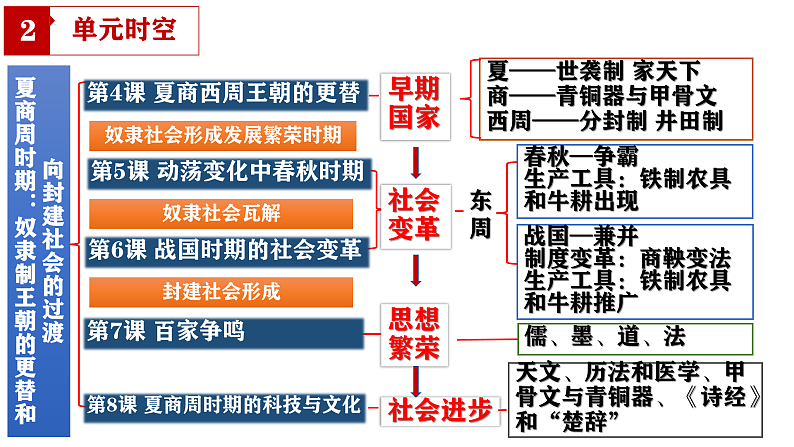 2 单元时空

夏商周时期：奴隶制王朝的更替和向封建社会的过渡

第4课 夏商西周王朝的更替

奴隶社会形成发展繁荣时期

第5课 动荡变化中春秋时期

奴隶社会瓦解

第6课 战国时期的社会变革

封建社会形成

第7课 百家争鸣

第8课 夏商周时期的科技与文化

早期国家

社会变革

思想繁荣

社会进步

东周

夏——世袭制 家天下
商——青铜器与甲骨文
西周——分封制 井田制

春秋—争霸
生产工具：铁制农具和牛耕出现

战国—兼并
制度变革：商鞅变法
生产工具：铁制农具和牛耕推广

儒、墨、道、法

天文、历法和医学、甲骨文与青铜器、《诗经》和“楚辞”